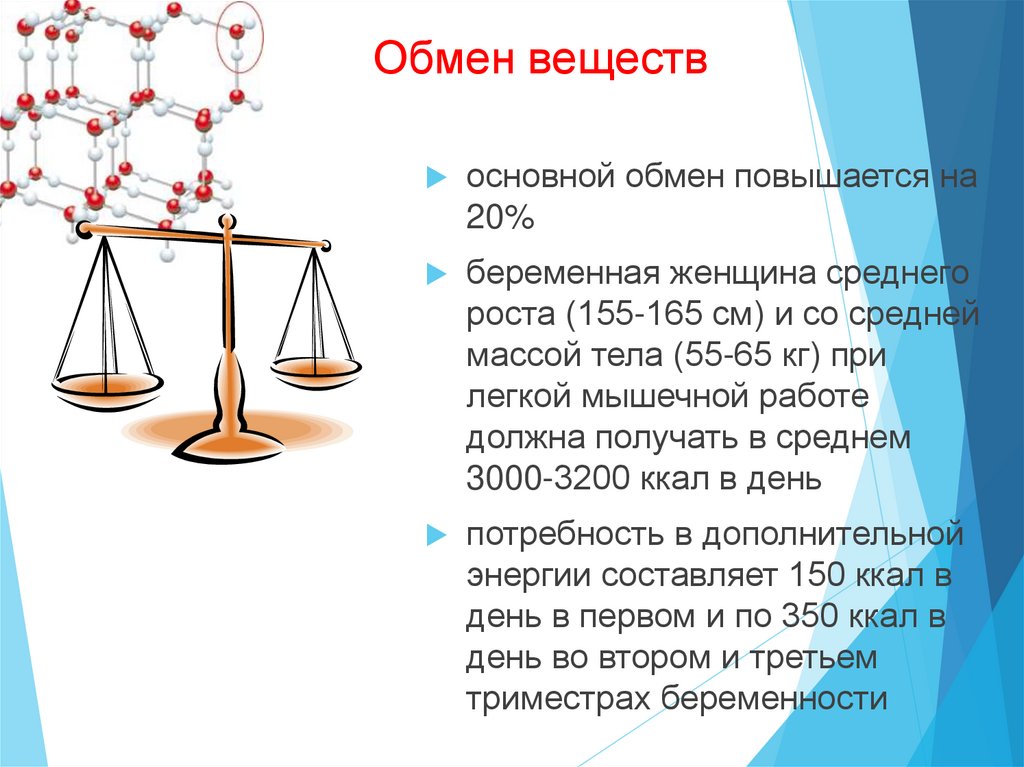 Обмен веществ

основной обмен повышается на 20%

беременная женщина среднего роста (155-165 см) и со средней массой тела (55-65 кг) при легкой мышечной работе должна получать в среднем 3000-3200 ккал в день

потребность в дополнительной энергии составляет 150 ккал в день в первом и по 350 ккал в день во втором и третьем триместрах беременности